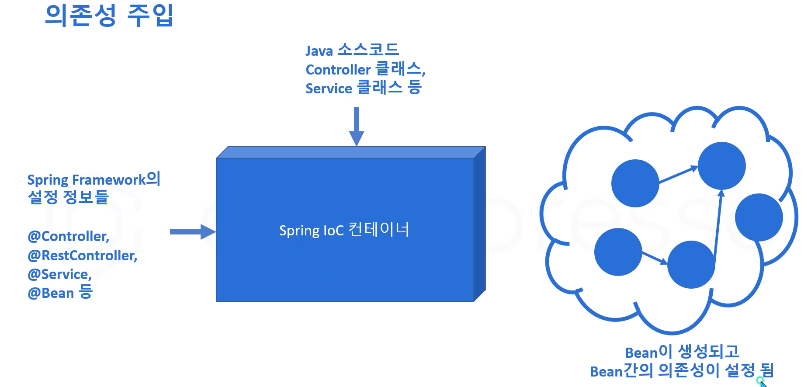 의존성 주입

Java 소스코드
Controller 클래스,
Service 클래스 등

Spring Framework의
설정 정보들

@Controller,
@RestController,
@Service,
@Bean 등

Spring IoC 컨테이너

Bean이 생성되고
Bean간의 의존성이 설정 됨